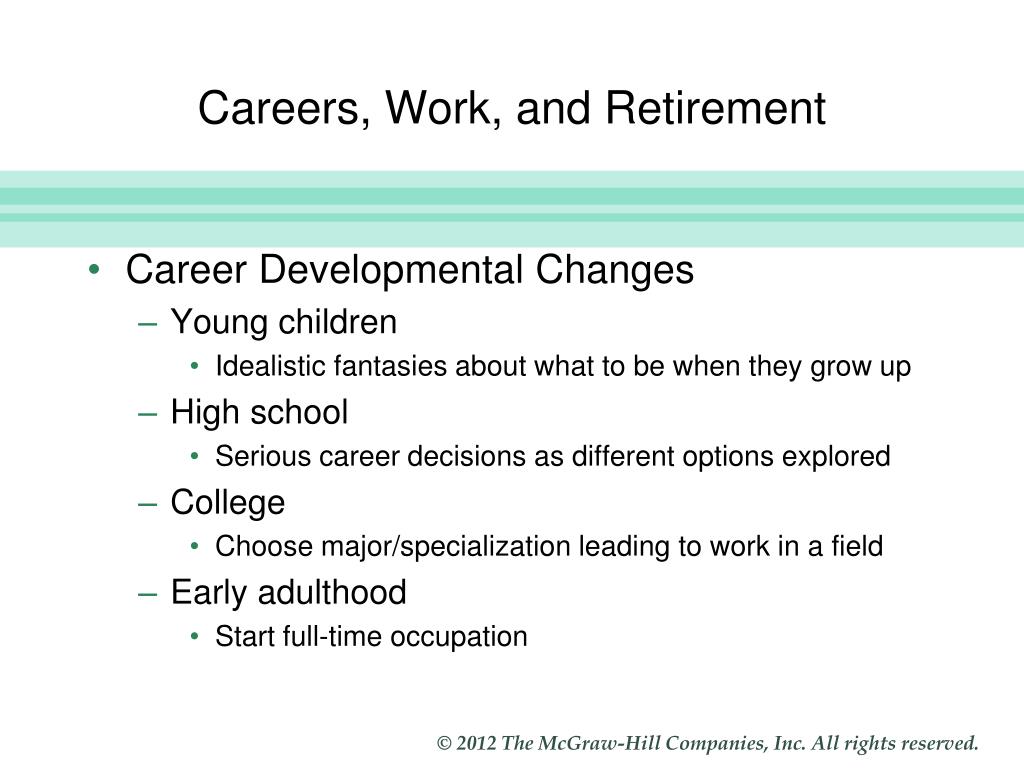 Careers, Work, and Retirement

• Career Developmental Changes
– Young children
• Idealistic fantasies about what to be when they grow up
– High school
• Serious career decisions as different options explored
– College
• Choose major/specialization leading to work in a field
– Early adulthood
• Start full-time occupation

© 2012 The McGraw-Hill Companies, Inc. All rights reserved.